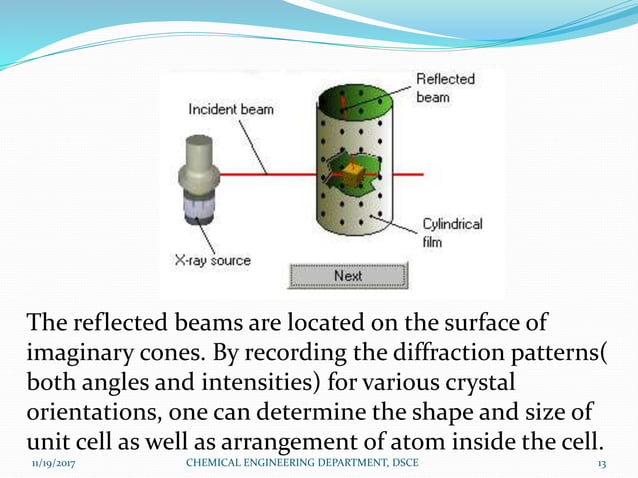 Reflected beam

Incident beam

Cylindrical film

X-ray source

Next

The reflected beams are located on the surface of imaginary cones. By recording the diffraction patterns( both angles and intensities) for various crystal orientations, one can determine the shape and size of unit cell as well as arrangement of atom inside the cell.

11/19/2017

CHEMICAL ENGINEERING DEPARTMENT, DSCE

13